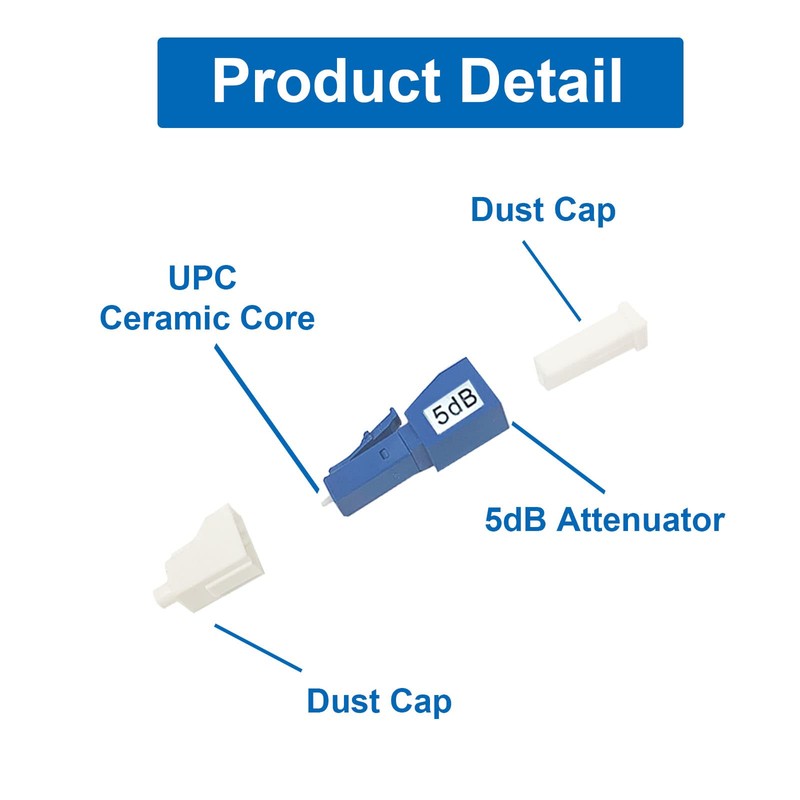 Product Detail

Dust Cap

UPC
Ceramic Core

5dB

5dB Attenuator

Dust Cap